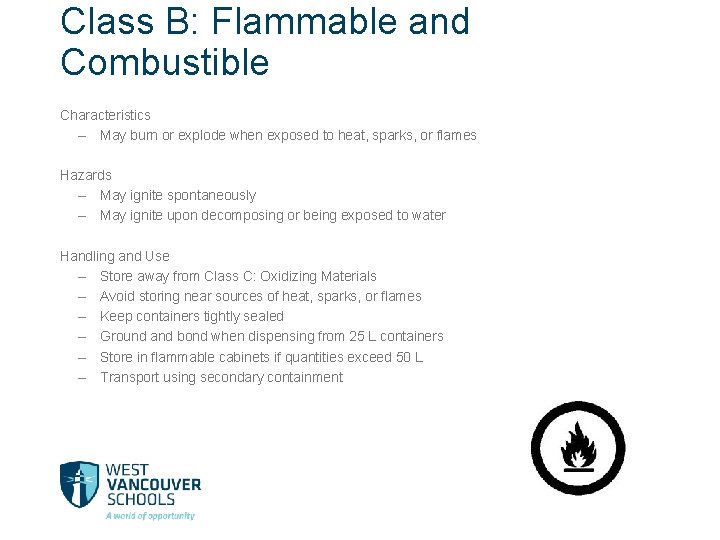 Class B: Flammable and Combustible

Characteristics
– May burn or explode when exposed to heat, sparks, or flames

Hazards
– May ignite spontaneously
– May ignite upon decomposing or being exposed to water

Handling and Use
– Store away from Class C: Oxidizing Materials
– Avoid storing near sources of heat, sparks, or flames
– Keep containers tightly sealed
– Ground and bond when dispensing from 25 L containers
– Store in flammable cabinets if quantities exceed 50 L
– Transport using secondary containment

WEST VANCOUVER SCHOOLS
A world of opportunity